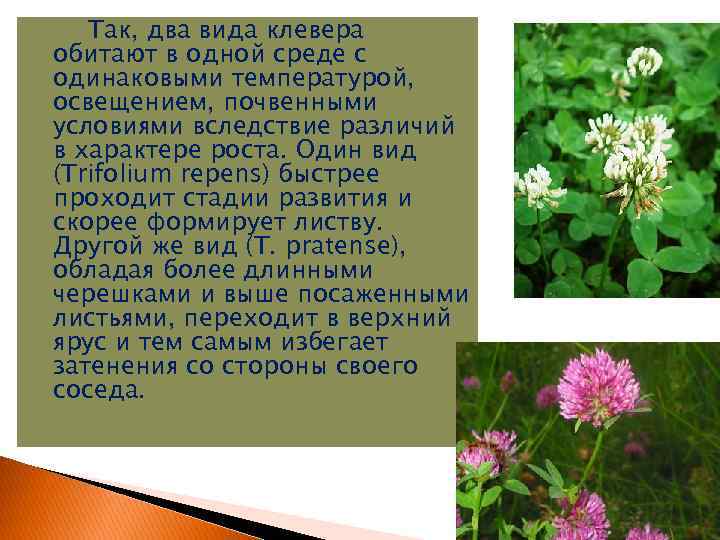 Так, два вида клевера обитают в одной среде с одинаковыми температурой, освещением, почвенными условиями вследствие различий в характере роста. Один вид (Trifolium repens) быстрее проходит стадии развития и скорее формирует листву. Другой же вид (T. pratense), обладая более длинными черешками и выше посаженными листьями, переходит в верхний ярус и тем самым избегает затенения со стороны своего соседа.